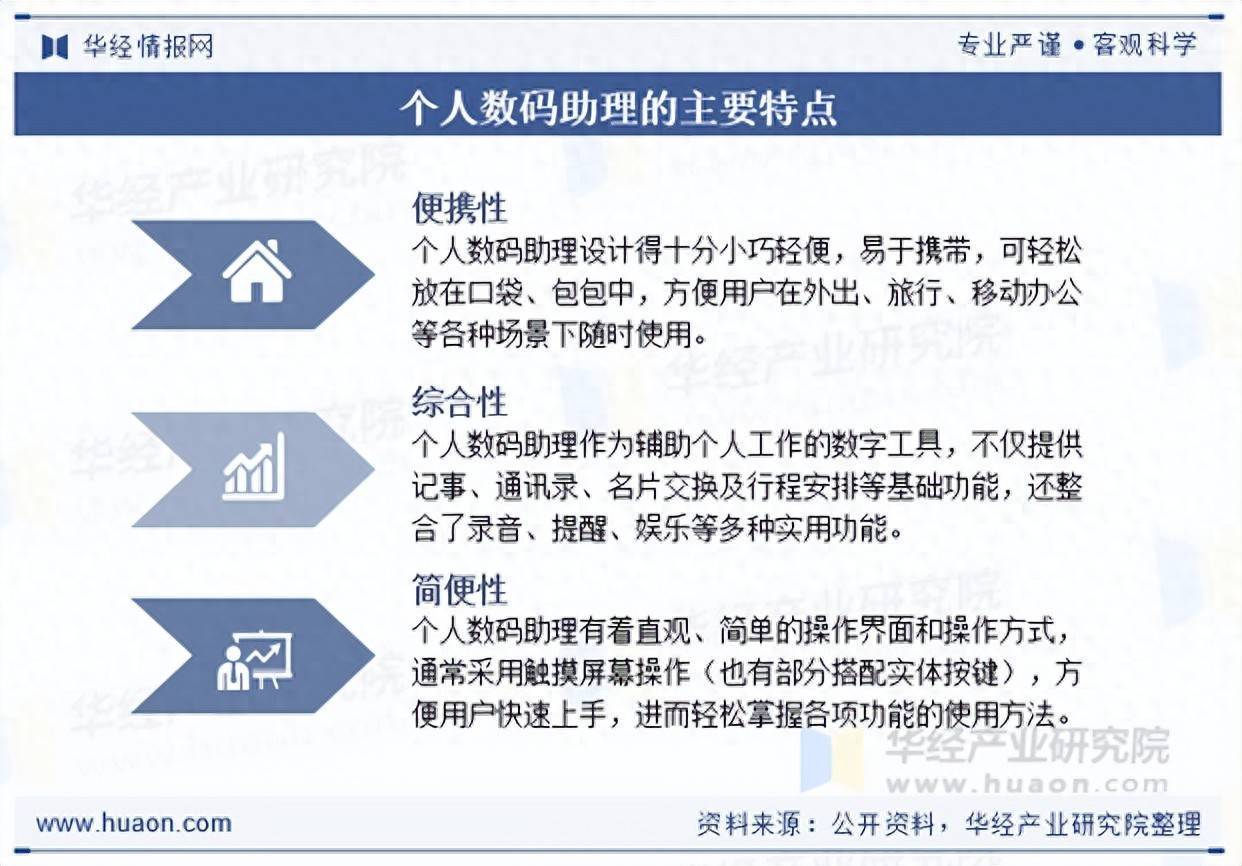 华经情报网

专业严谨 • 客观科学

个人数码助理的主要特点

便携性
个人数码助理设计得十分小巧轻便，易于携带，可轻松放在口袋、包包中，方便用户在外出、旅行、移动办公等各种场景下随时使用。

综合性
个人数码助理作为辅助个人工作的数字工具，不仅提供记事、通讯录、名片交换及行程安排等基础功能，还整合了录音、提醒、娱乐等多种实用功能。

简便性
个人数码助理有着直观、简单的操作界面和操作方式，通常采用触摸屏幕操作（也有部分搭配实体按键），方便用户快速上手，进而轻松掌握各项功能的使用方法。

华经产业研究院
www.huaon.com

www.huaon.com

资料来源：公开资料，华经产业研究院整理